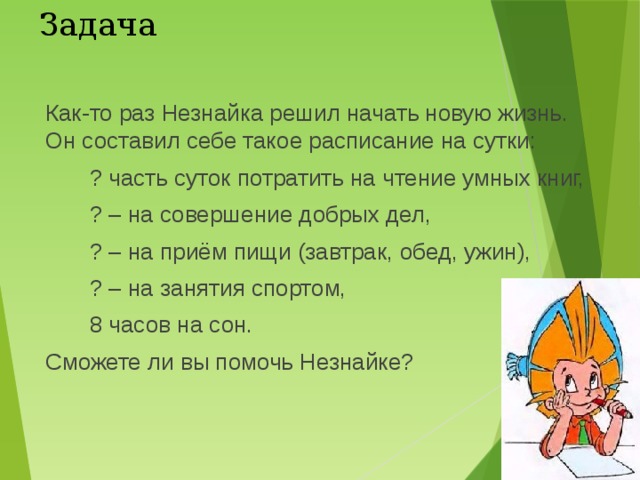 Задача

Как-то раз Незнайка решил начать новую жизнь. Он составил себе такое расписание на сутки:

? часть суток потратить на чтение умных книг,

? – на совершение добрых дел,

? – на приём пищи (завтрак, обед, ужин),

? – на занятия спортом,

8 часов на сон.

Сможете ли вы помочь Незнайке?